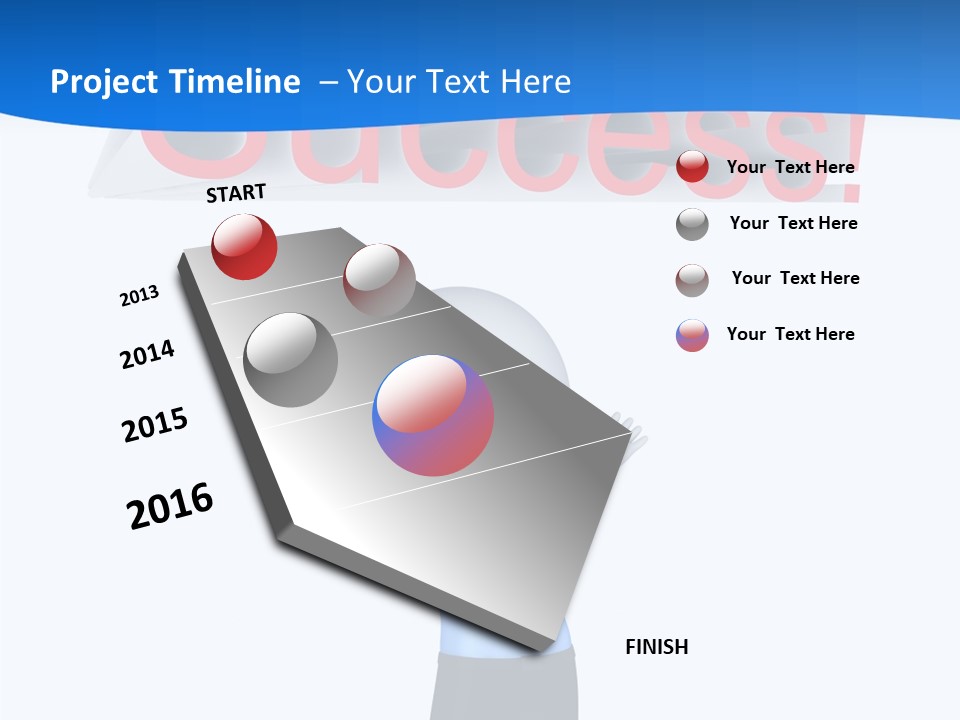 Project Timeline – Your Text Here

Success!

START

2013

2014

2015

2016

FINISH

Your Text Here

Your Text Here

Your Text Here

Your Text Here